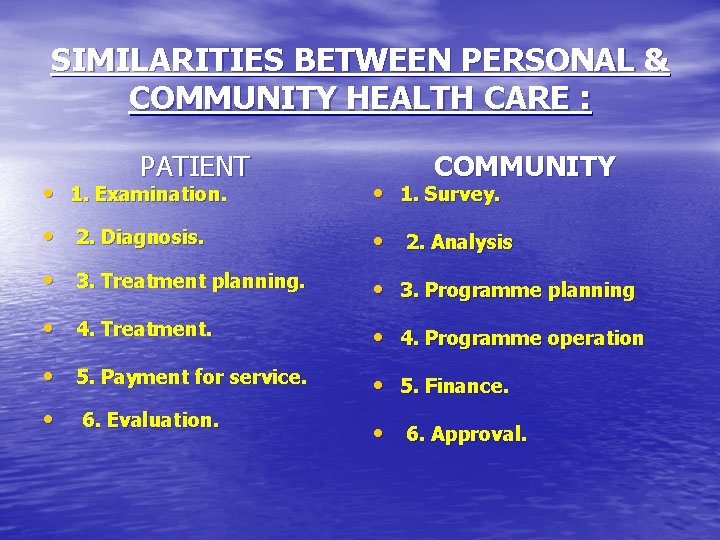 SIMILARITIES BETWEEN PERSONAL & COMMUNITY HEALTH CARE :

PATIENT

- 1. Examination.
- 2. Diagnosis.
- 3. Treatment planning.
- 4. Treatment.
- 5. Payment for service.
- 6. Evaluation.

COMMUNITY

- 1. Survey.
- 2. Analysis
- 3. Programme planning
- 4. Programme operation
- 5. Finance.
- 6. Approval.